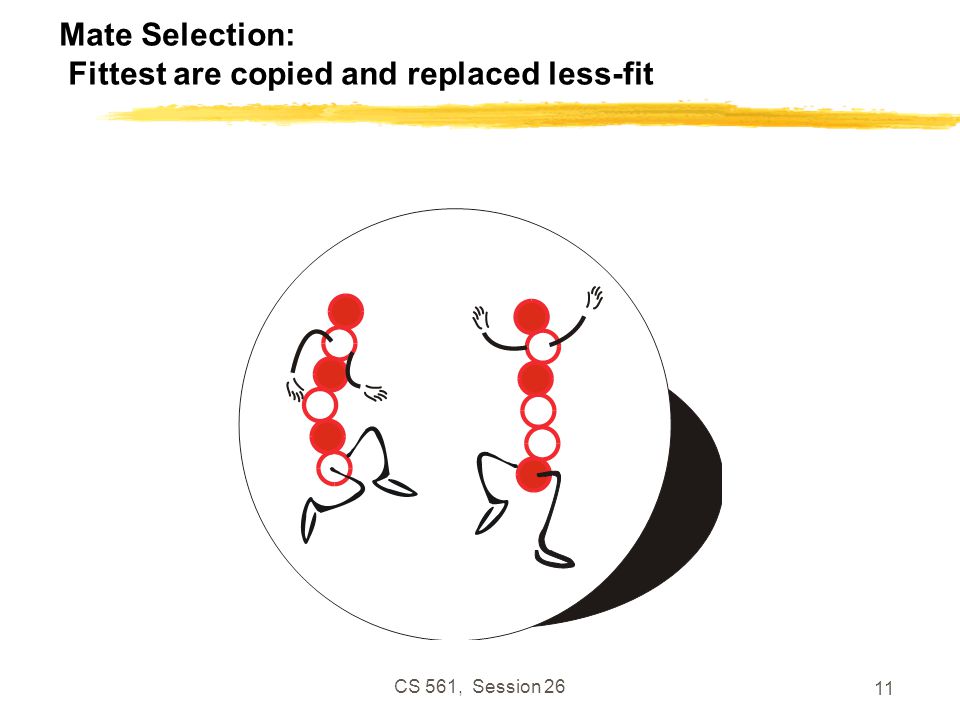 Mate Selection:
Fittest are copied and replaced less-fit

CS 561, Session 26

11